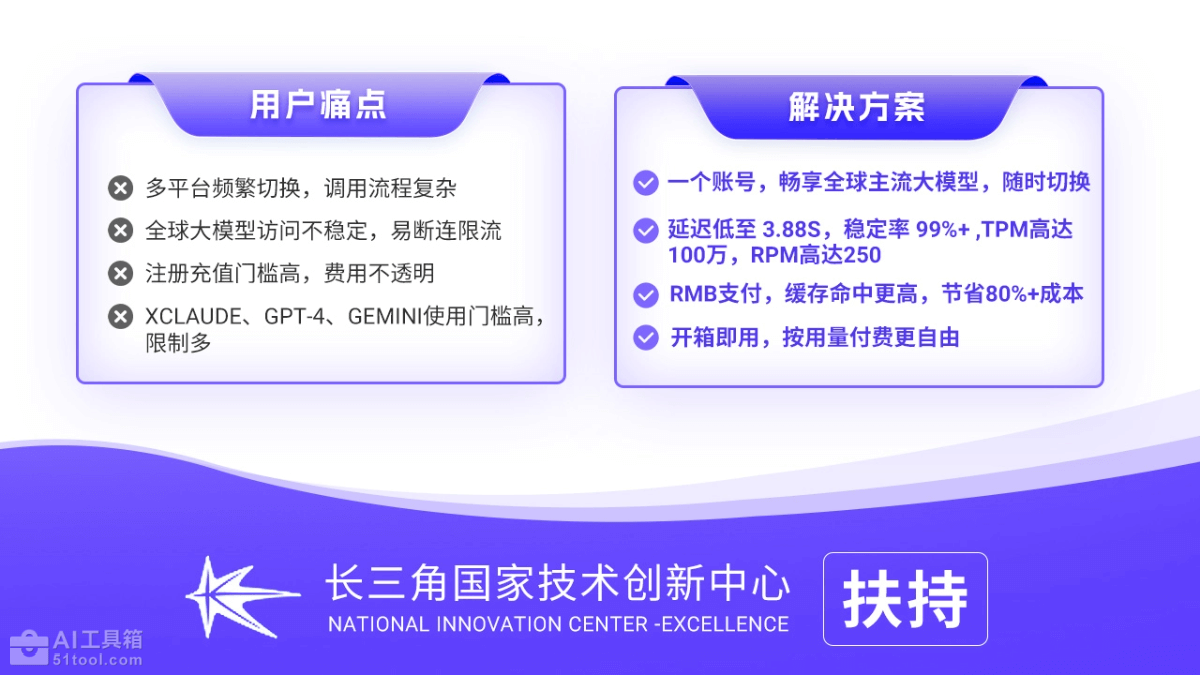 用户痛点

多平台频繁切换，调用流程复杂

全球大模型访问不稳定，易断连限流

注册充值门槛高，费用不透明

XCLAUDE、GPT-4、GEMINI使用门槛高，限制多

解决方案

一个账号，畅享全球主流大模型，随时切换

延迟低至 3.88S，稳定率 99%+ ,TPM高达100万，RPM高达250

RMB支付，缓存命中更高，节省80%+成本

开箱即用，按用量付费更自由

长三角国家技术创新中心
NATIONAL INNOVATION CENTER -EXCELLENCE

扶持

AI工具箱
51tool.com